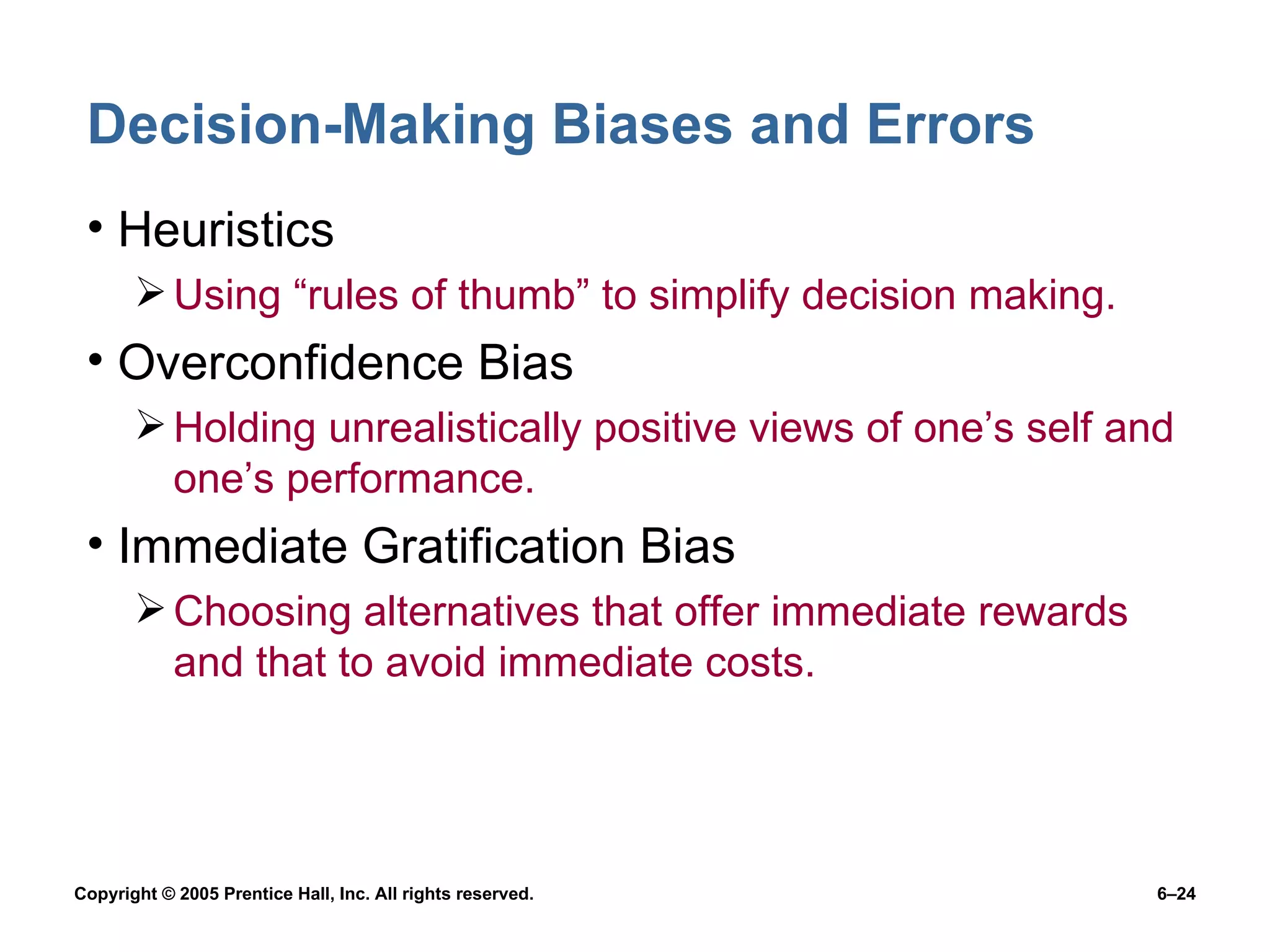 Decision-Making Biases and Errors

• Heuristics

➢ Using “rules of thumb” to simplify decision making.

• Overconfidence Bias

➢ Holding unrealistically positive views of one’s self and one’s performance.

• Immediate Gratification Bias

➢ Choosing alternatives that offer immediate rewards and that to avoid immediate costs.

Copyright © 2005 Prentice Hall, Inc. All rights reserved.

6–24